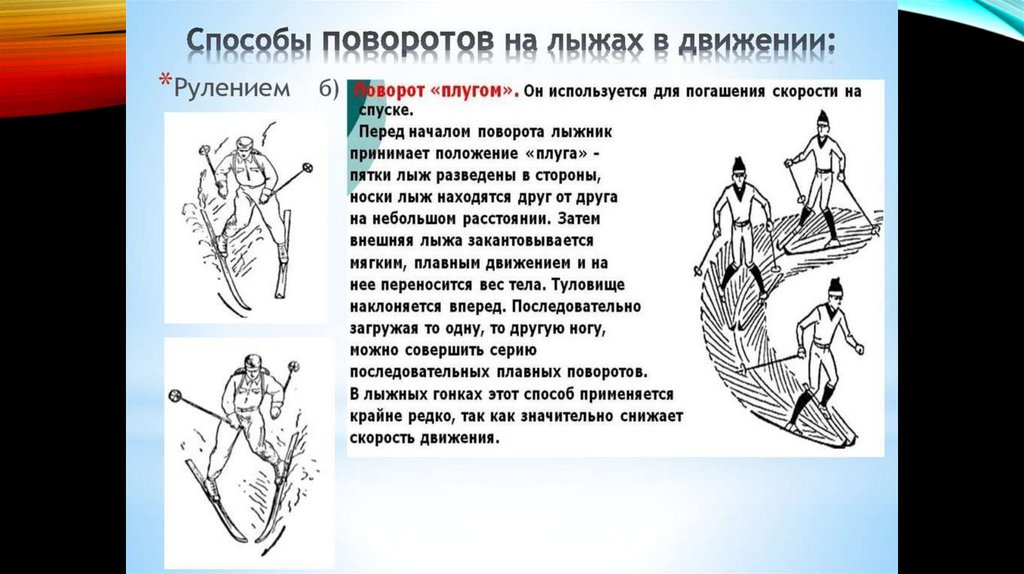 Способы поворотов на лыжах в движении:

*Рулением б) Поворот «плугом». Он используется для погашения скорости на спуске.

Перед началом поворота лыжник принимает положение «плуга» - пятки лыж разведены в стороны, носки лыж находятся друг от друга на небольшом расстоянии. Затем внешняя лыжа закантовывается мягким, плавным движением и на нее переносится вес тела. Туловище наклоняется вперед. Последовательно загружая то одну, то другую ногу, можно совершить серию последовательных плавных поворотов. В лыжных гонках этот способ применяется крайне редко, так как значительно снижает скорость движения.